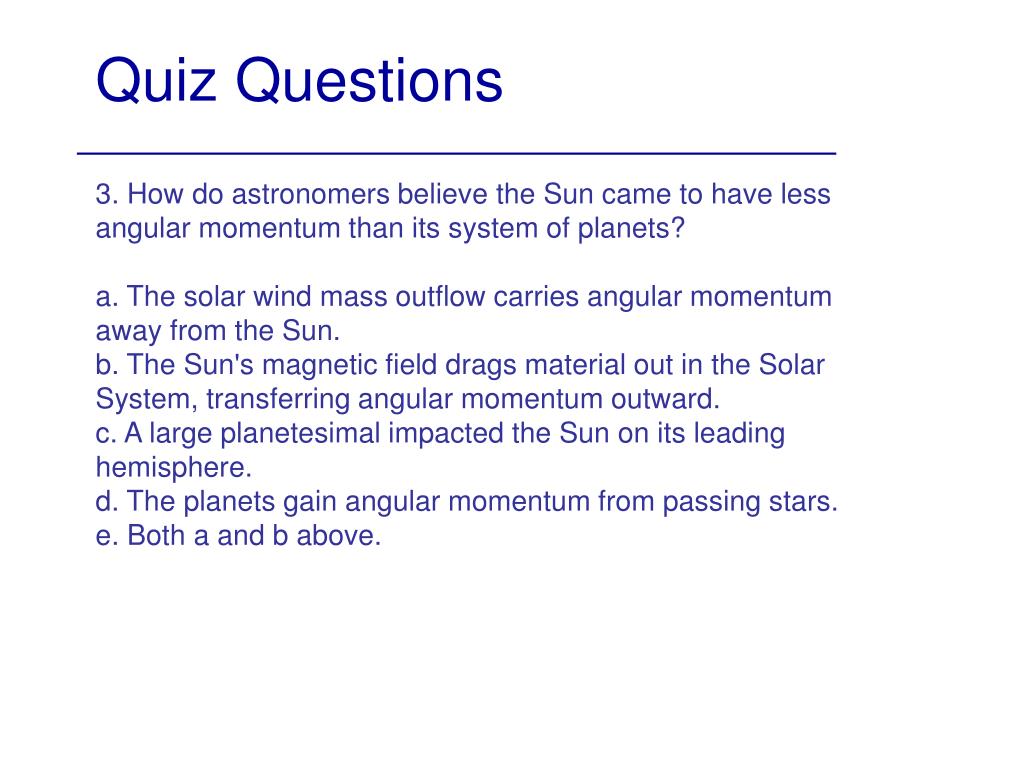 Quiz Questions

3. How do astronomers believe the Sun came to have less angular momentum than its system of planets?

a. The solar wind mass outflow carries angular momentum away from the Sun.
b. The Sun's magnetic field drags material out in the Solar System, transferring angular momentum outward.
c. A large planetesimal impacted the Sun on its leading hemisphere.
d. The planets gain angular momentum from passing stars.
e. Both a and b above.